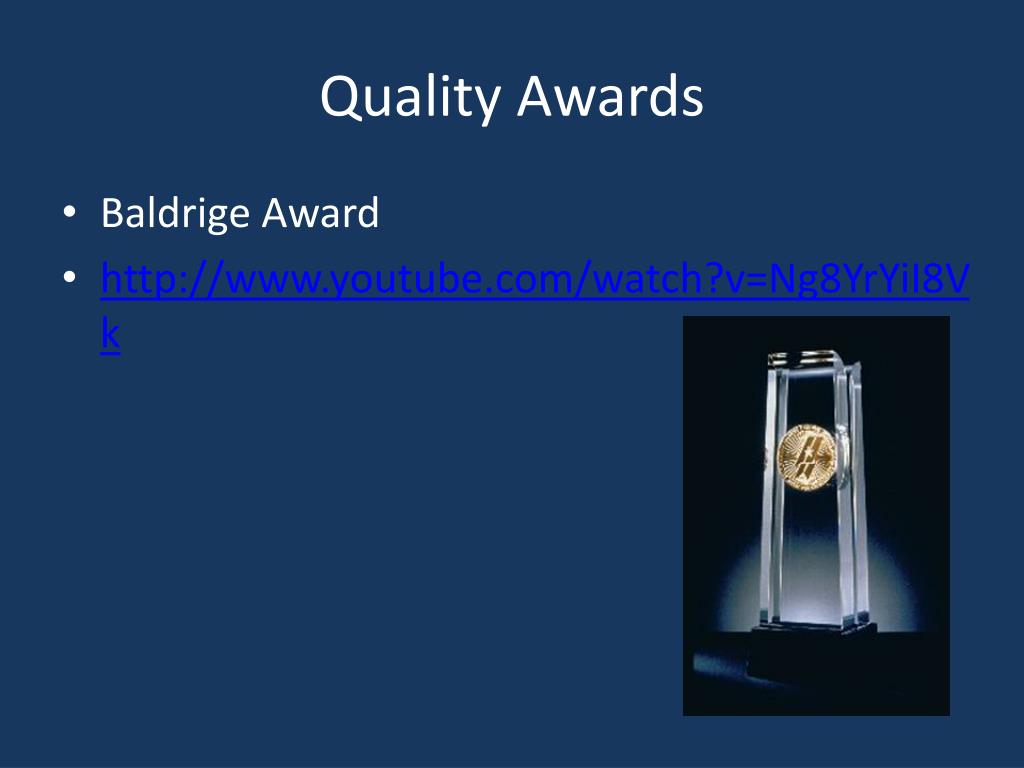 Quality Awards

• Baldrige Award
• http://www.youtube.com/watch?v=Ng8YrYiI8Vk